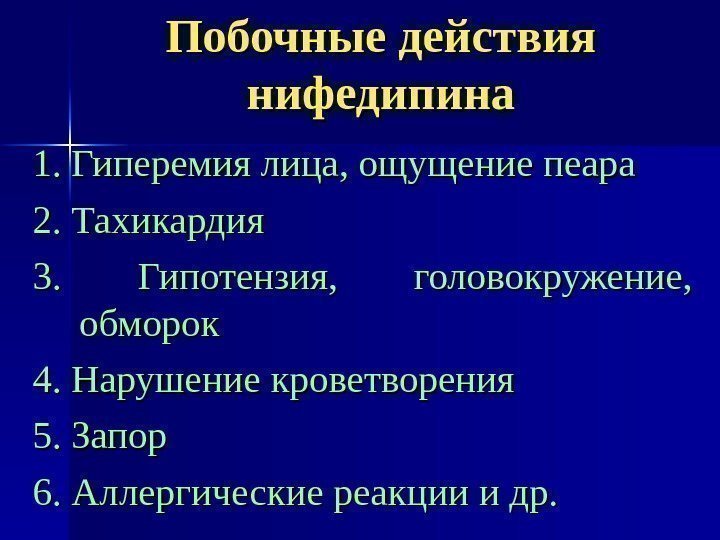 Побочные действия нифедипина

1. Гиперемия лица, ощущение пеара

2. Тахикардия

3. Гипотензия, головокружение, обморок

4. Нарушение кроветворения

5. Запор

6. Аллергические реакции и др.